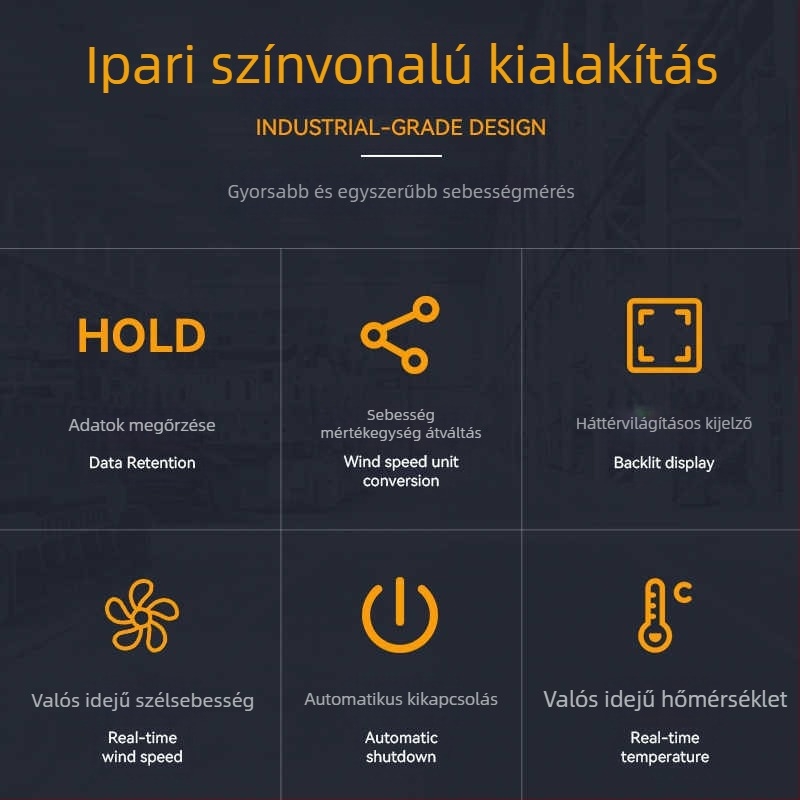 Ipari színvonalú kialakítás

INDUSTRIAL-GRADE DESIGN

Gyorsabb és egyszerűbb sebességmérés

HOLD

Adatok megőrzése

Data Retention

Sebesség mértékegység átváltás

Wind speed unit conversion

Háttérvilágításos kijelző

Backlit display

Valós idejű szélsebesség

Real-time wind speed

Automatikus kikapcsolás

Automatic shutdown

C

Valós idejű hőmérséklet

Real-time temperature